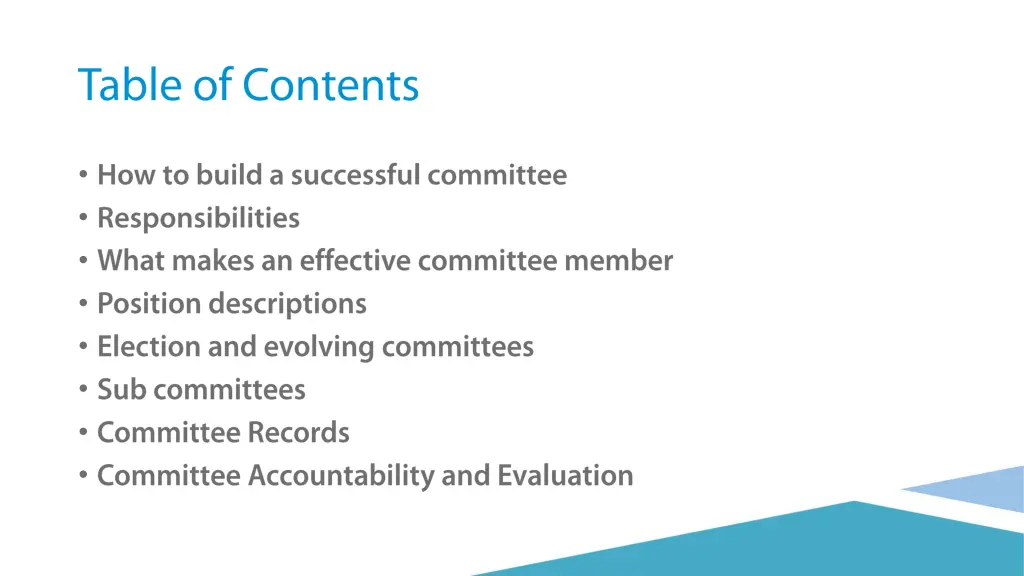 Table of Contents

• How to build a successful committee
• Responsibilities
• What makes an effective committee member
• Position descriptions
• Election and evolving committees
• Sub committees
• Committee Records
• Committee Accountability and Evaluation